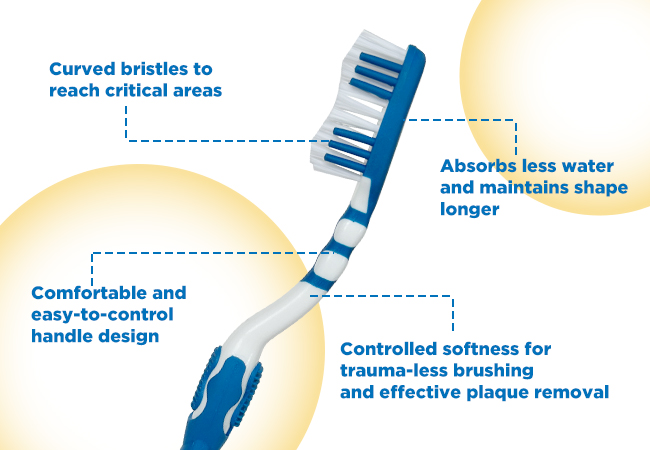 Curved bristles to reach critical areas

Absorbs less water and maintains shape longer

Comfortable and easy-to-control handle design

Controlled softness for trauma-less brushing and effective plaque removal